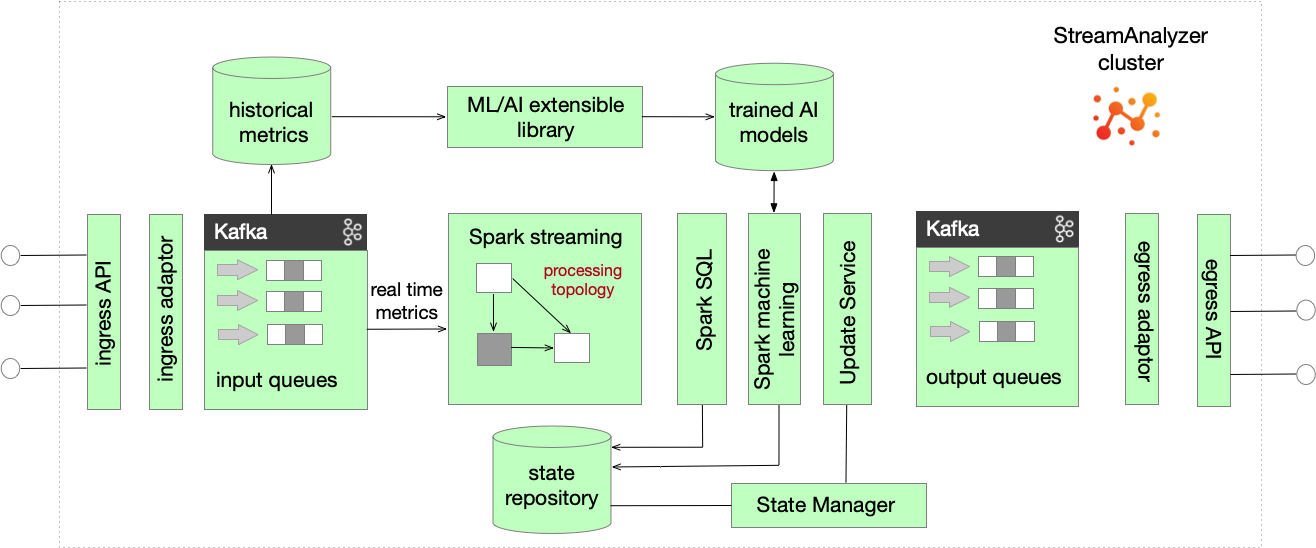 StreamAnalyzer cluster

historical metrics

ML/AI extensible library

trained AI models

ingress API

ingress adaptor

Kafka

input queues

real time metrics

Spark streaming

processing topology

Spark SQL

Spark machine learning

Update Service

Kafka

output queues

egress adaptor

egress API

state repository

State Manager